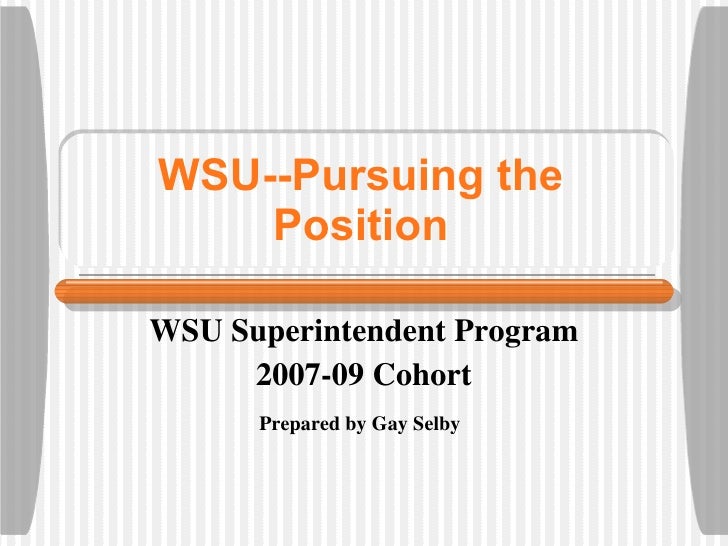 WSU--Pursuing the Position

WSU Superintendent Program
2007-09 Cohort

Prepared by Gay Selby